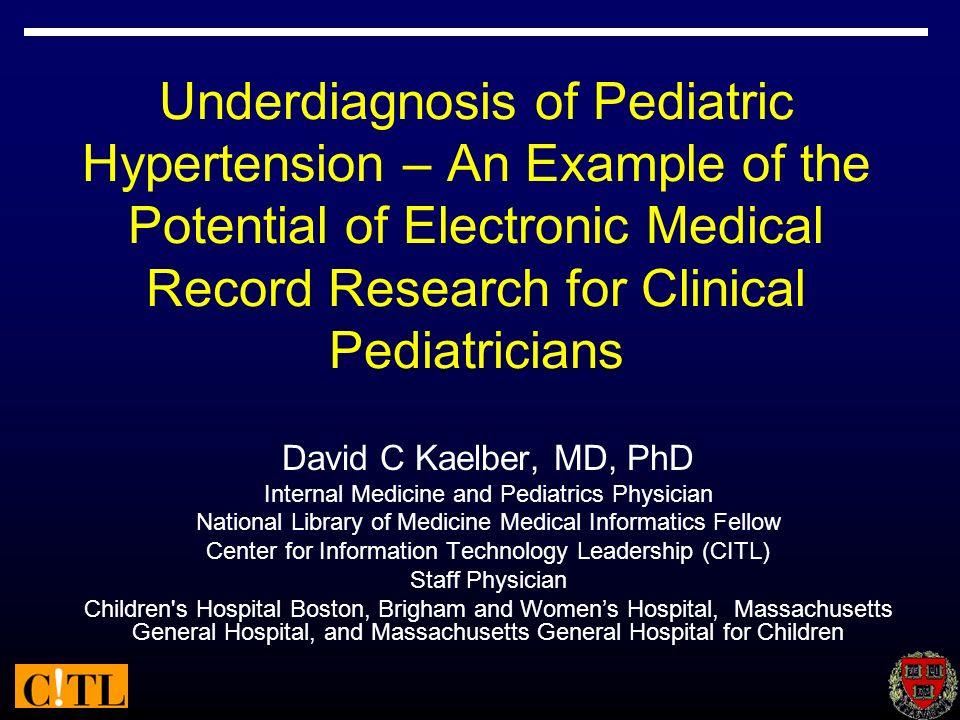 Underdiagnosis of Pediatric Hypertension – An Example of the Potential of Electronic Medical Record Research for Clinical Pediatricians

David C Kaelber, MD, PhD
Internal Medicine and Pediatrics Physician
National Library of Medicine Medical Informatics Fellow
Center for Information Technology Leadership (CITL)
Staff Physician
Children's Hospital Boston, Brigham and Women's Hospital, Massachusetts General Hospital, and Massachusetts General Hospital for Children

C!TL